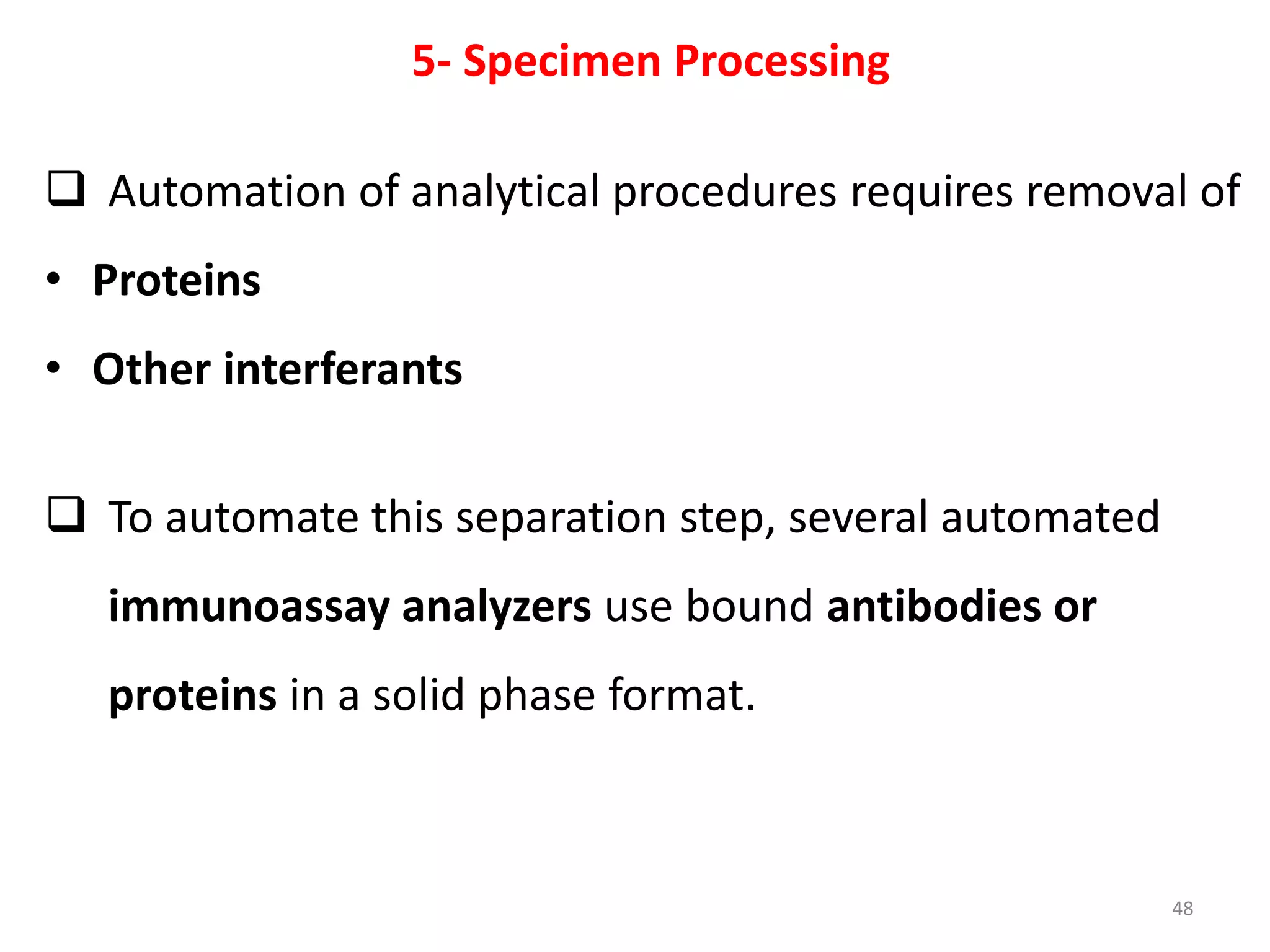 5- Specimen Processing

❑ Automation of analytical procedures requires removal of

• Proteins

• Other interferants

❑ To automate this separation step, several automated immunoassay analyzers use bound antibodies or proteins in a solid phase format.

48